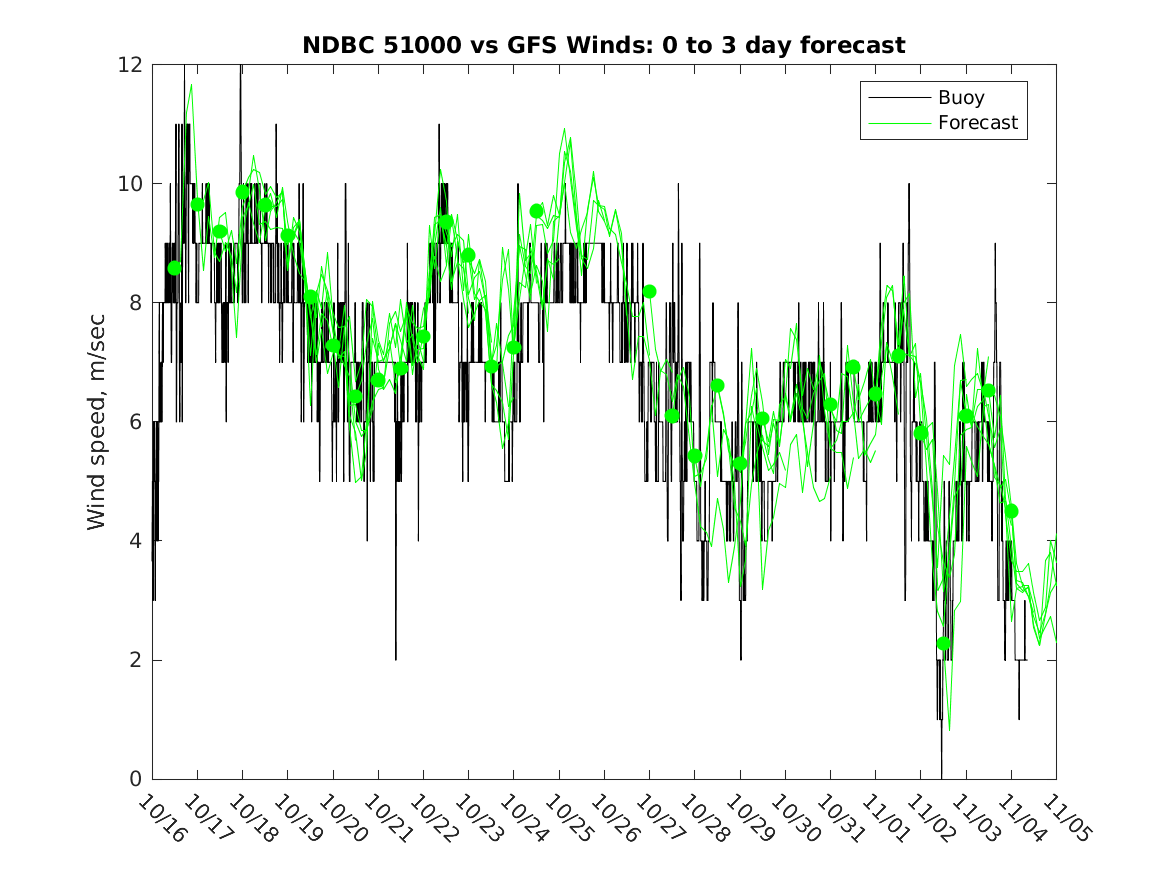 NDBC 51000 vs GFS Winds: 0 to 3 day forecast

Buoy
Forecast

Wind speed, m/sec

12
10
8
6
4
2
0

10/16 10/17 10/18 10/19 10/20 10/21 10/22 10/23 10/24 10/25 10/26 10/27 10/28 10/29 10/30 10/31 11/01 11/02 11/03 11/04 11/05